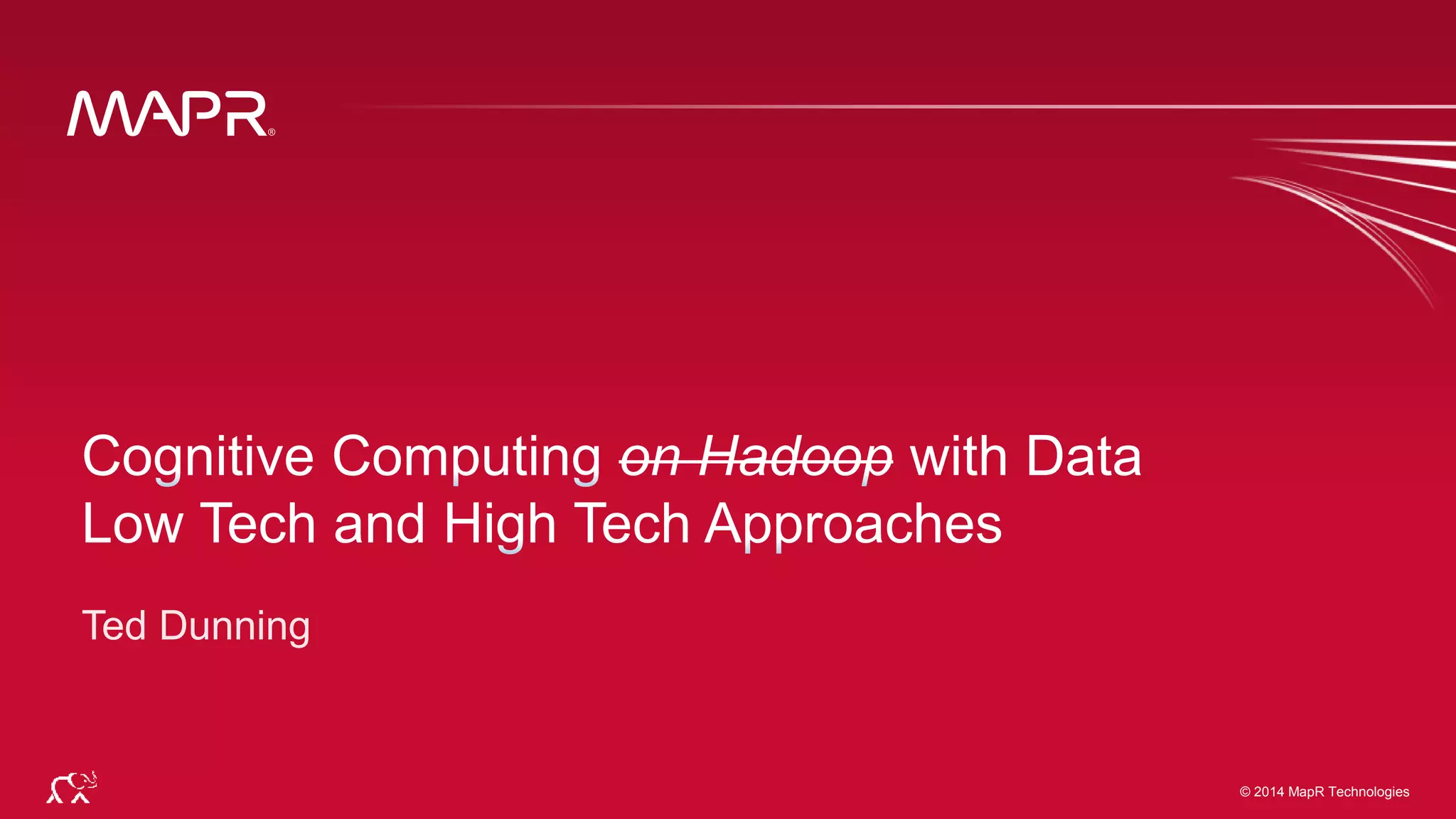 MAPR®

Cognitive Computing ~~on Hadoop~~ with Data
Low Tech and High Tech Approaches

Ted Dunning

© 2014 MapR Technologies